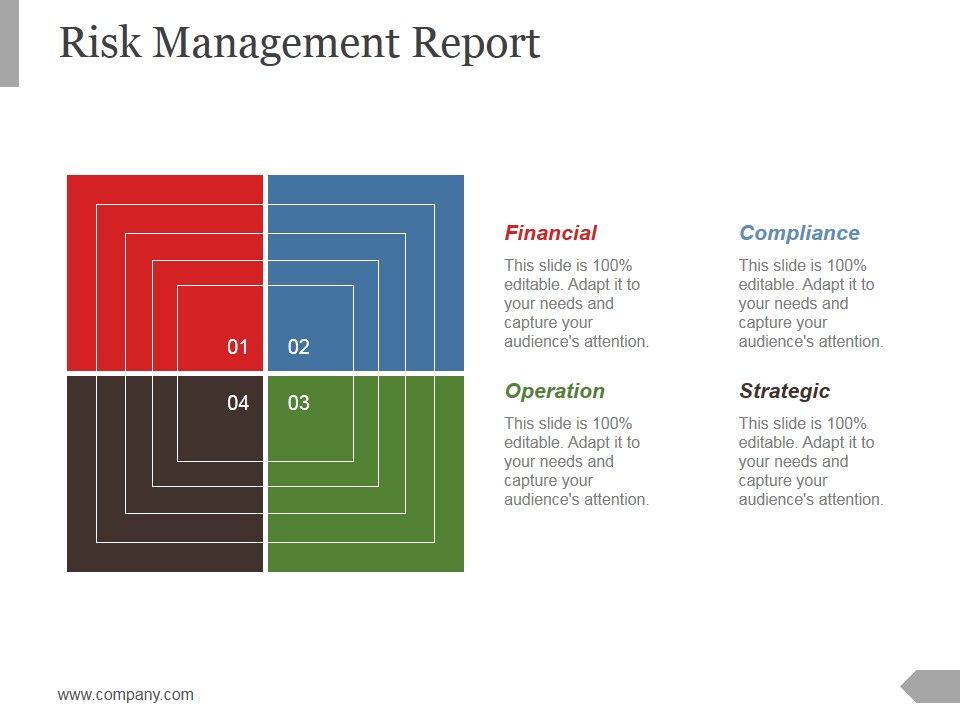 Risk Management Report

01

02

04

03

Financial

This slide is 100% editable. Adapt it to your needs and capture your audience's attention.

Compliance

This slide is 100% editable. Adapt it to your needs and capture your audience's attention.

Operation

This slide is 100% editable. Adapt it to your needs and capture your audience's attention.

Strategic

This slide is 100% editable. Adapt it to your needs and capture your audience's attention.

www.company.com